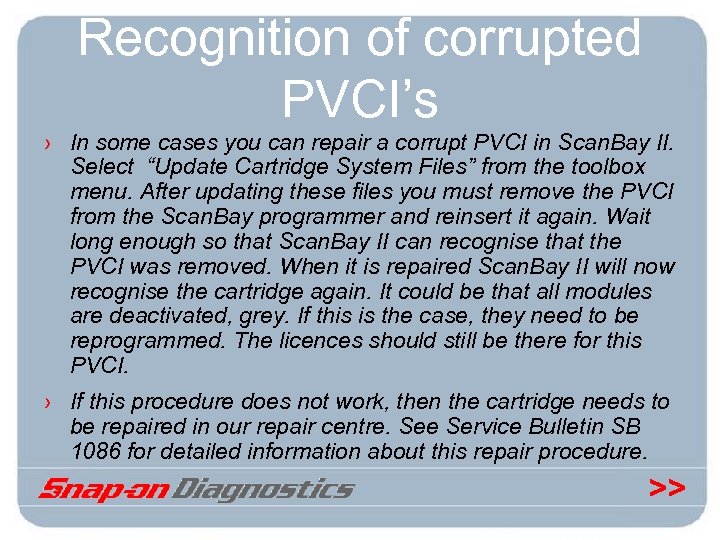 Recognition of corrupted PVCI's

› In some cases you can repair a corrupt PVCI in ScanBay II. Select "Update Cartridge System Files" from the toolbox menu. After updating these files you must remove the PVCI from the ScanBay programmer and reinsert it again. Wait long enough so that ScanBay II can recognise that the PVCI was removed. When it is repaired ScanBay II will now recognise the cartridge again. It could be that all modules are deactivated, grey. If this is the case, they need to be reprogrammed. The licences should still be there for this PVCI.

› If this procedure does not work, then the cartridge needs to be repaired in our repair centre. See Service Bulletin SB 1086 for detailed information about this repair procedure.

Snap-on Diagnostics

>>